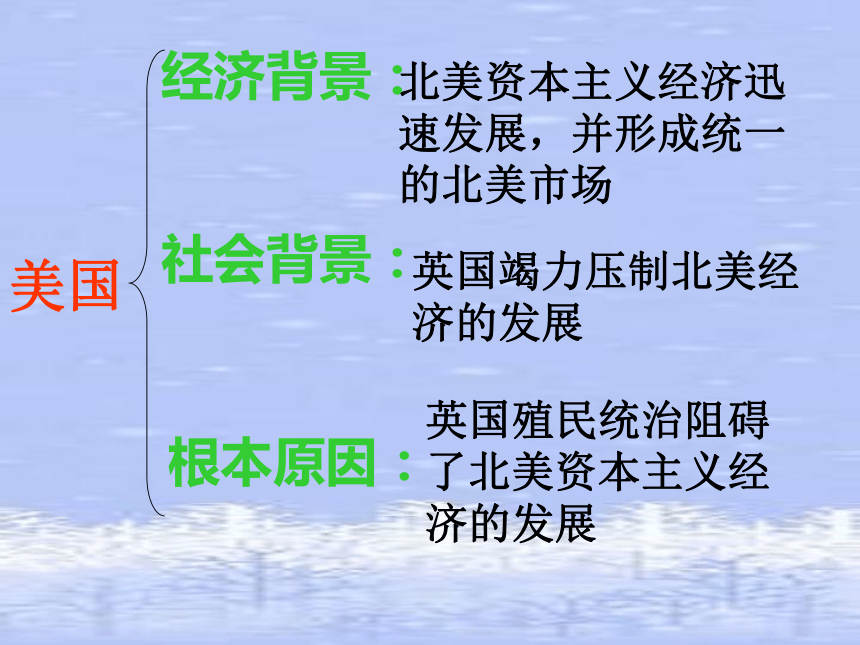 美国

经济背景：北美资本主义经济迅速发展，并形成统一的北美市场

社会背景：英国竭力压制北美经济的发展

根本原因：英国殖民统治阻碍了北美资本主义经济的发展